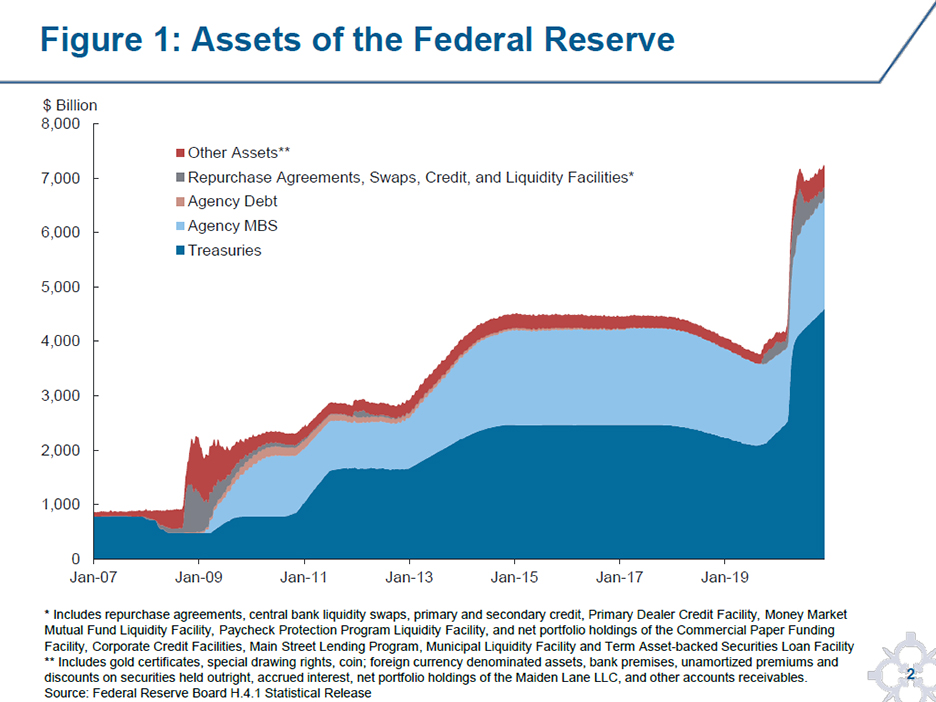 Figure 1: Assets of the Federal Reserve

$ Billion
8,000
7,000
6,000
5,000
4,000
3,000
2,000
1,000
0

Other Assets**
Repurchase Agreements, Swaps, Credit, and Liquidity Facilities*
Agency Debt
Agency MBS
Treasuries

Jan-07
Jan-09
Jan-11
Jan-13
Jan-15
Jan-17
Jan-19

* Includes repurchase agreements, central bank liquidity swaps, primary and secondary credit, Primary Dealer Credit Facility, Money Market Mutual Fund Liquidity Facility, Paycheck Protection Program Liquidity Facility, and net portfolio holdings of the Commercial Paper Funding Facility, Corporate Credit Facilities, Main Street Lending Program, Municipal Liquidity Facility and Term Asset-backed Securities Loan Facility
** Includes gold certificates, special drawing rights, coin; foreign currency denominated assets, bank premises, unamortized premiums and discounts on securities held outright, accrued interest, net portfolio holdings of the Maiden Lane LLC, and other accounts receivables.
Source: Federal Reserve Board H.4.1 Statistical Release

2